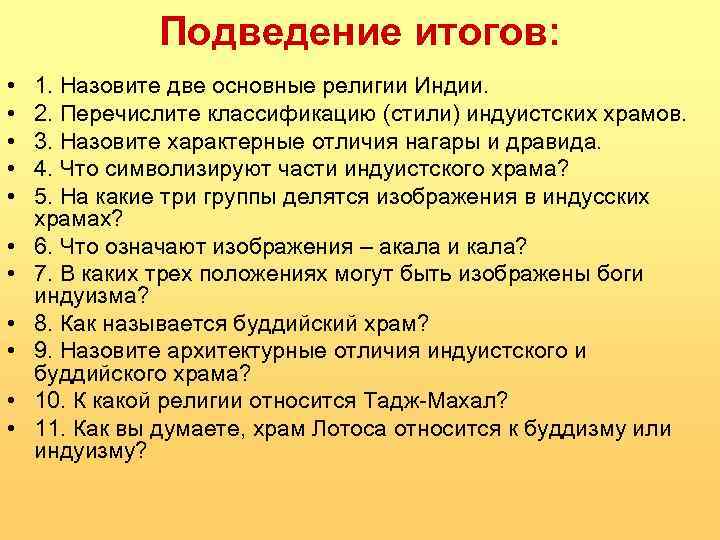 Подведение итогов:

• 1. Назовите две основные религии Индии.
• 2. Перечислите классификацию (стили) индуистских храмов.
• 3. Назовите характерные отличия нагары и дравида.
• 4. Что символизируют части индуистского храма?
• 5. На какие три группы делятся изображения в индусских храмах?
• 6. Что означают изображения – акала и кала?
• 7. В каких трех положениях могут быть изображены боги индуизма?
• 8. Как называется буддийский храм?
• 9. Назовите архитектурные отличия индуистского и буддийского храма?
• 10. К какой религии относится Тадж-Махал?
• 11. Как вы думаете, храм Лотоса относится к буддизму или индуизму?